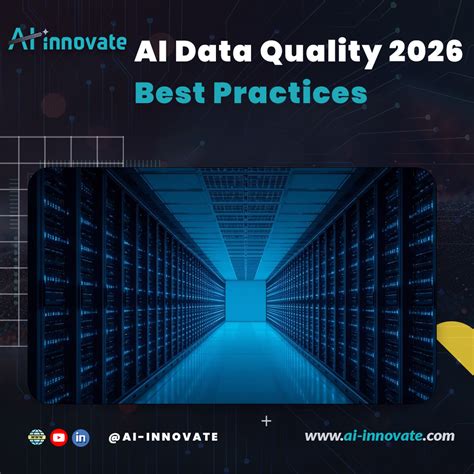 AI innovate

AI Data Quality 2026
Best Practices

@AI-INNOVATE

www.ai-innovate.com